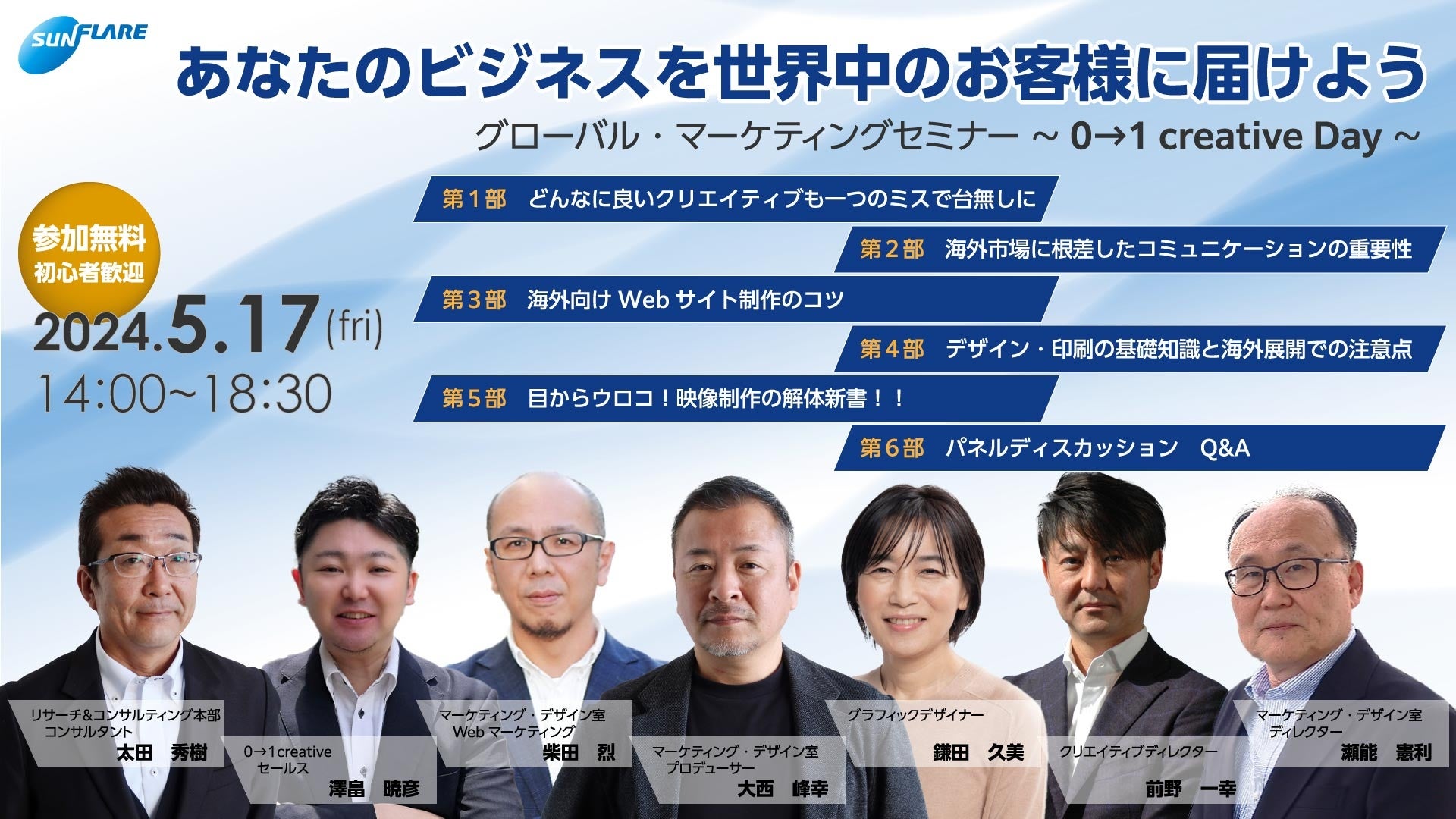 SUNFLARE

あなたのビジネスを世界中のお客様に届けよう

グローバル・マーケティングセミナー ~ 0→1 creative Day ~

参加無料
初心者歓迎

2024.5.17(fri)
14:00~18:30

第1部 どんなに良いクリエイティブも一つのミスで台無しに

第2部 海外市場に根差したコミュニケーションの重要性

第3部 海外向け Web サイト制作のコツ

第4部 デザイン・印刷の基礎知識と海外展開での注意点

第5部 目からウロコ！映像制作の解体新書！！

第6部 パネルディスカッション Q&A

リサーチ&コンサルティング本部
コンサルタント
太田 秀樹

0→1creative
セールス
澤畠 暁彦

マーケティング・デザイン室
Web マーケティング
柴田 烈

マーケティング・デザイン室
プロデューサー
大西 峰幸

グラフィックデザイナー
鎌田 久美

クリエイティブディレクター
前野 一幸

マーケティング・デザイン室
ディレクター
瀬能 憲利